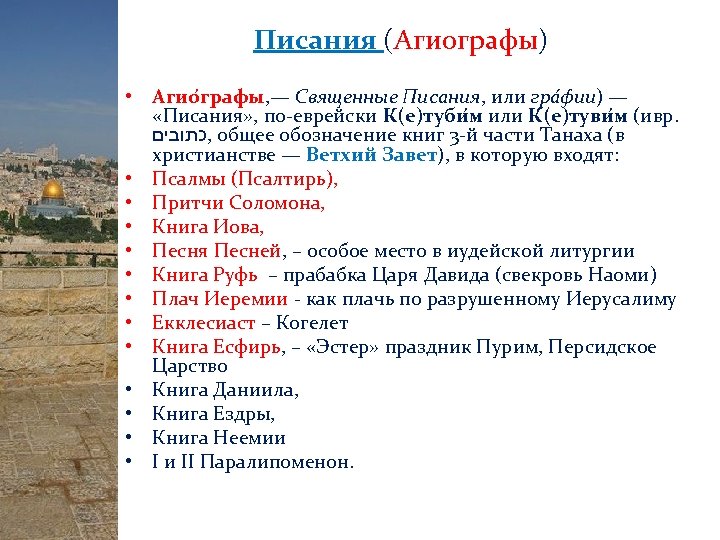 Писания (Агиографы)

• Агио́графы,— Священные Писания, или гра́фии) — «Писания», по-еврейски К(е)туби́м или К(е)туви́м (ивр. כתובים, общее обозначение книг 3-й части Танаха (в христианстве — Ветхий Завет), в которую входят:
• Псалмы (Псалтирь),
• Притчи Соломона,
• Книга Иова,
• Песня Песней, – особое место в иудейской литургии
• Книга Руфь – прабабка Царя Давида (свекровь Наоми)
• Плач Иеремии - как плачь по разрушенному Иерусалиму
• Екклесиаст – Когелет
• Книга Есфирь, – «Эстер» праздник Пурим, Персидское Царство
• Книга Даниила,
• Книга Ездры,
• Книга Неемии
• I и II Паралипоменон.